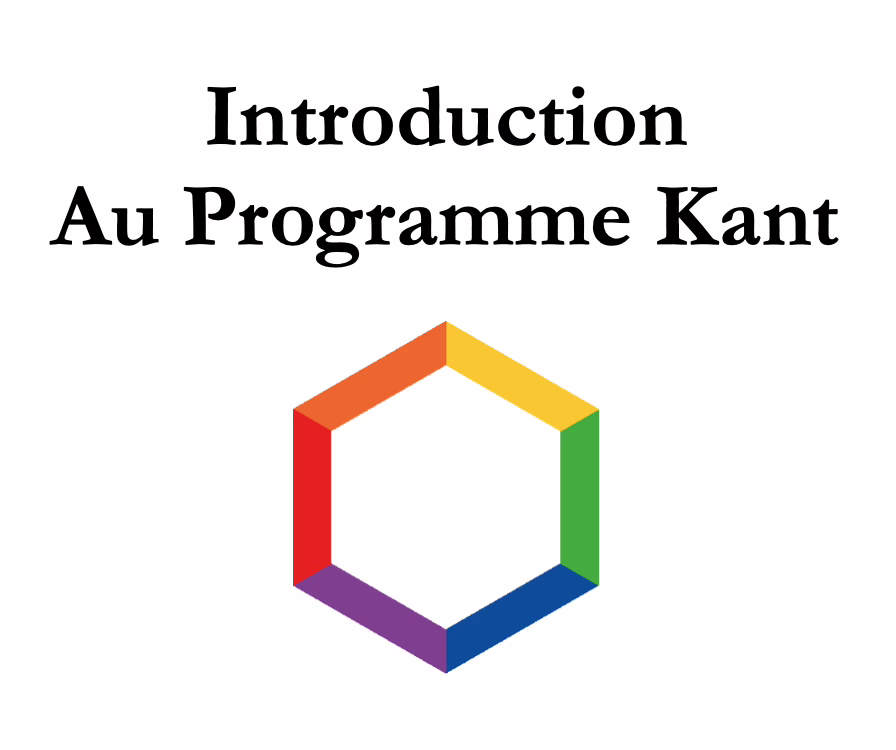 Introduction
Au Programme Kant